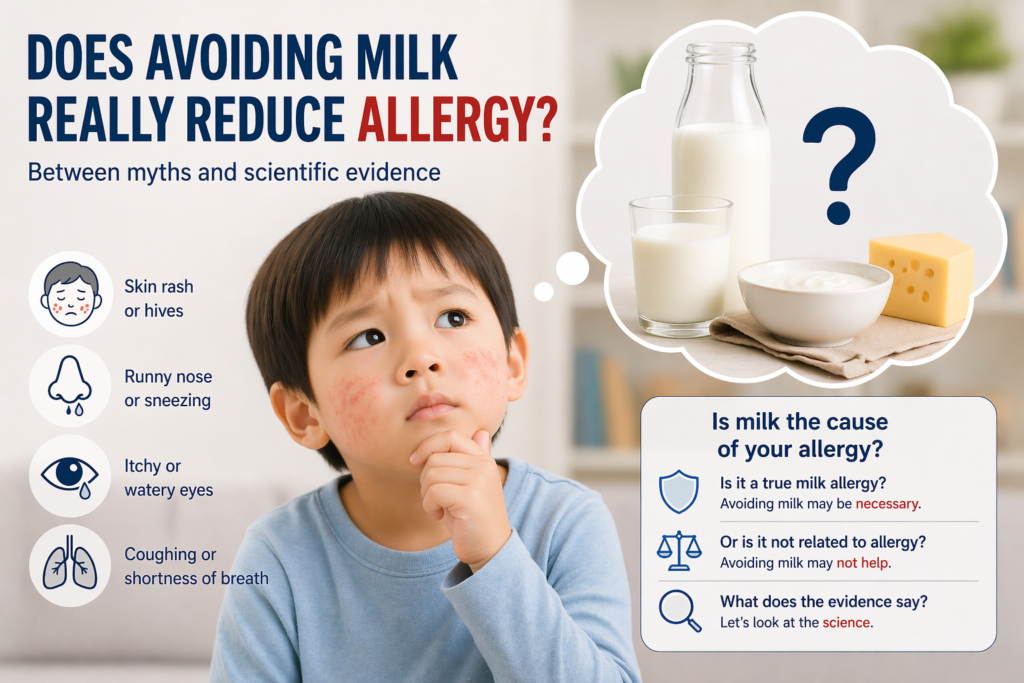 DOES AVOIDING MILK REALLY REDUCE ALLERGY?

Between myths and scientific evidence

Skin rash or hives

Runny nose or sneezing

Itchy or watery eyes

Coughing or shortness of breath

?

Is milk the cause of your allergy?

Is it a true milk allergy?
Avoiding milk may be necessary.

Or is it not related to allergy?
Avoiding milk may not help.

What does the evidence say?
Let's look at the science.